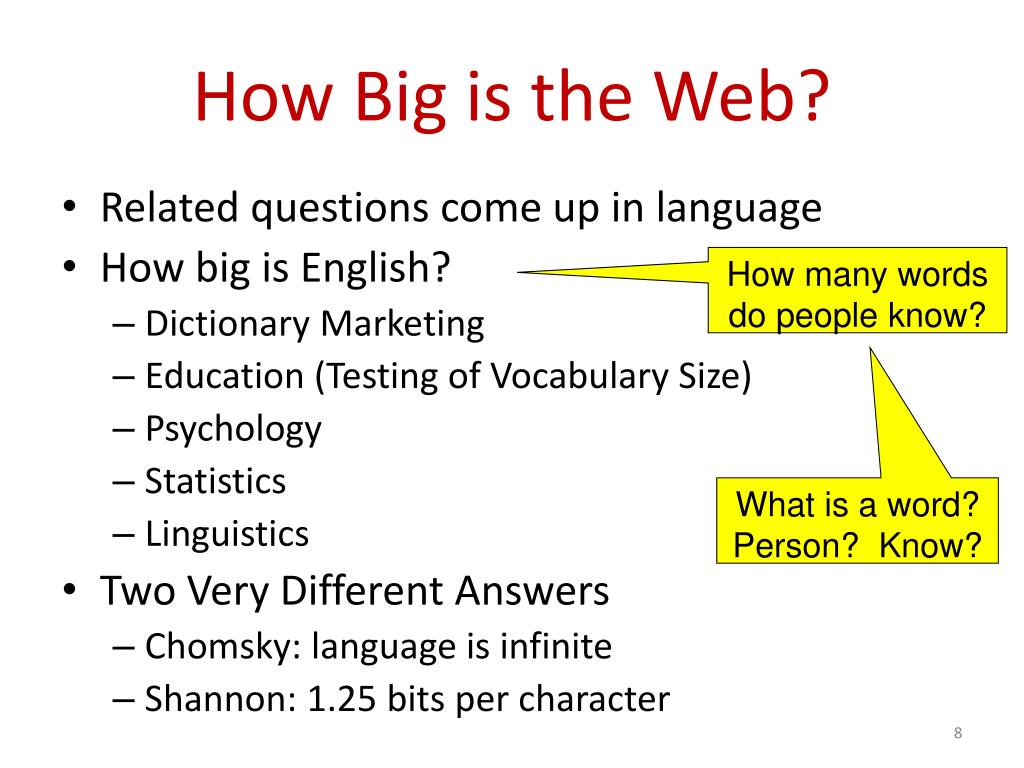 How Big is the Web?

• Related questions come up in language
• How big is English?
– Dictionary Marketing
– Education (Testing of Vocabulary Size)
– Psychology
– Statistics
– Linguistics
• Two Very Different Answers
– Chomsky: language is infinite
– Shannon: 1.25 bits per character

How many words do people know?

What is a word? Person? Know?

8